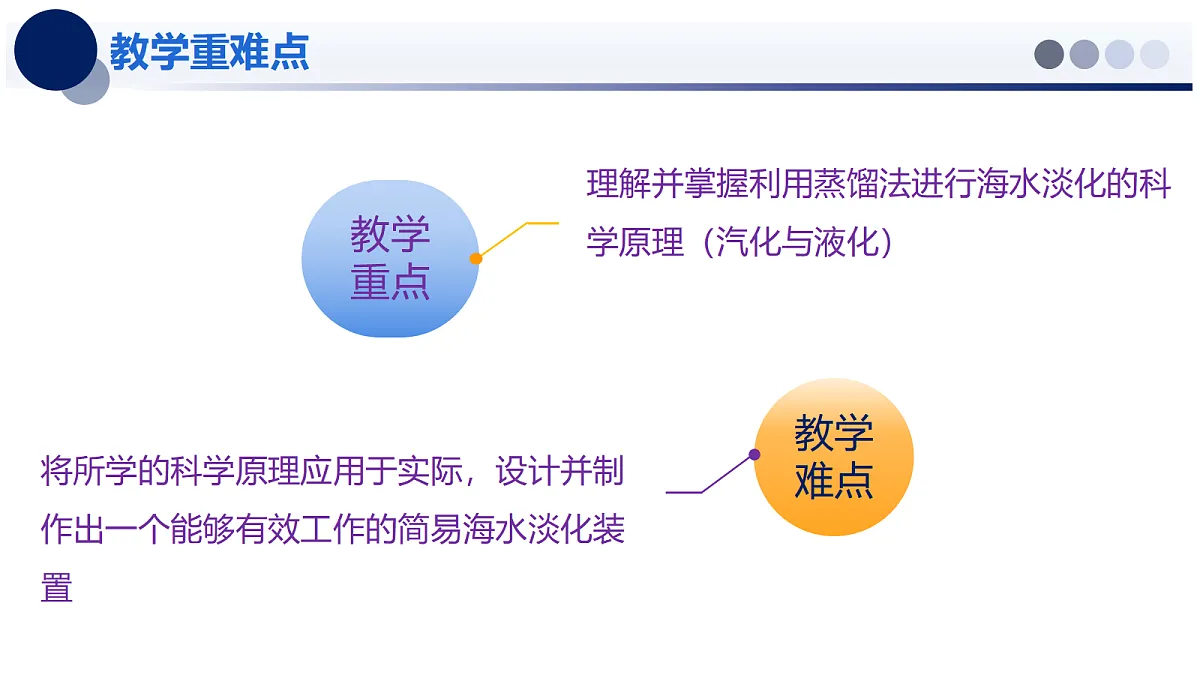 教学重难点

教学重点

理解并掌握利用蒸馏法进行海水淡化的科学原理（汽化与液化）

教学难点

将所学的科学原理应用于实际，设计并制作出一个能够有效工作的简易海水淡化装置